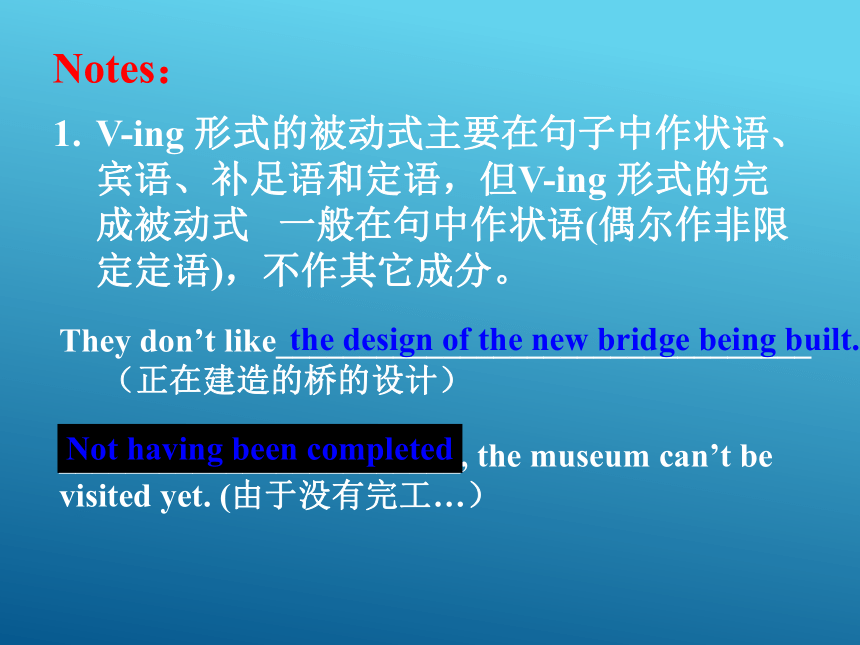 Notes：

1. V-ing 形式的被动式主要在句子中作状语、宾语、补足语和定语，但V-ing 形式的完成被动式 一般在句中作状语(偶尔作非限定定语)，不作其它成分。

They don’t like the design of the new bridge being built.
（正在建造的桥的设计）

Not having been completed, the museum can’t be visited yet. (由于没有完工…）